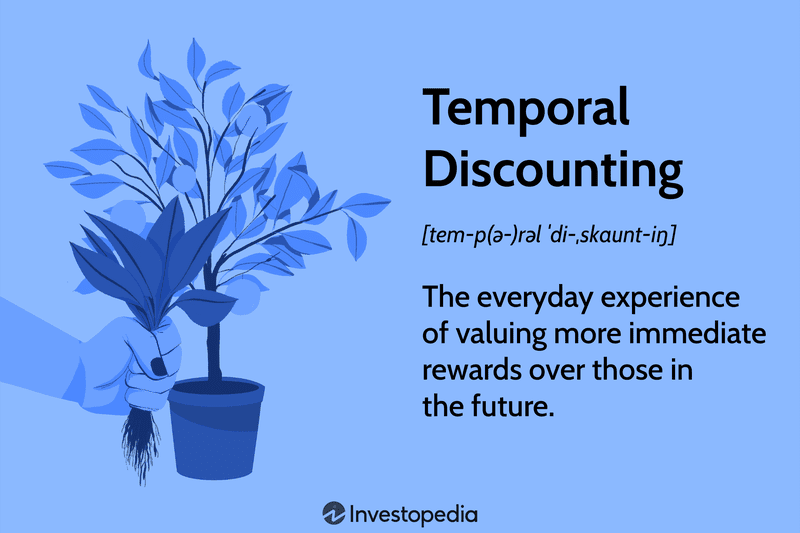 Temporal Discounting

[tem-p(ə-)rəl ˈdi-ˌskaunt-iŋ]

The everyday experience of valuing more immediate rewards over those in the future.

Investopedia